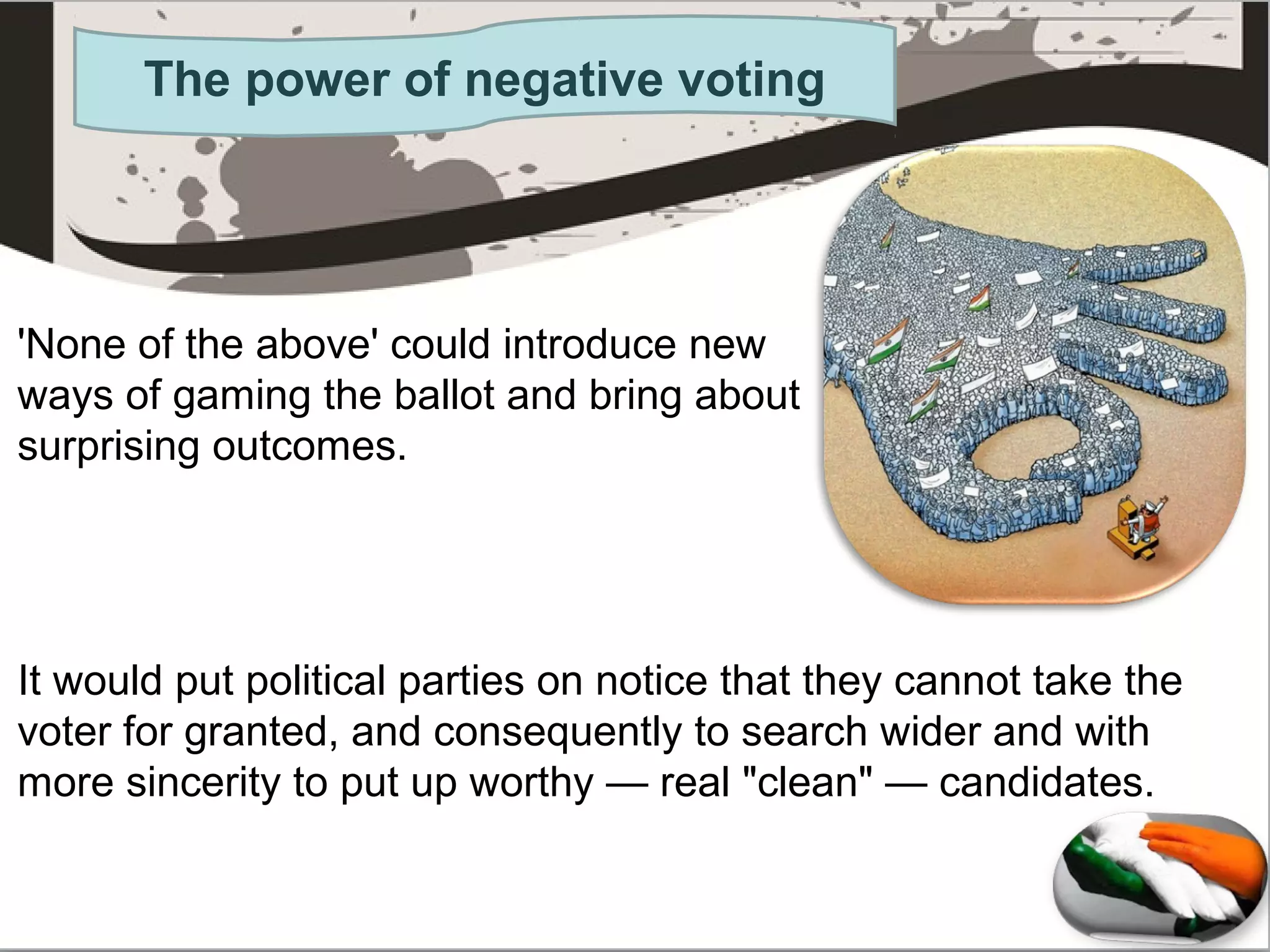 The power of negative voting

'None of the above' could introduce new ways of gaming the ballot and bring about surprising outcomes.

It would put political parties on notice that they cannot take the voter for granted, and consequently to search wider and with more sincerity to put up worthy — real "clean" — candidates.